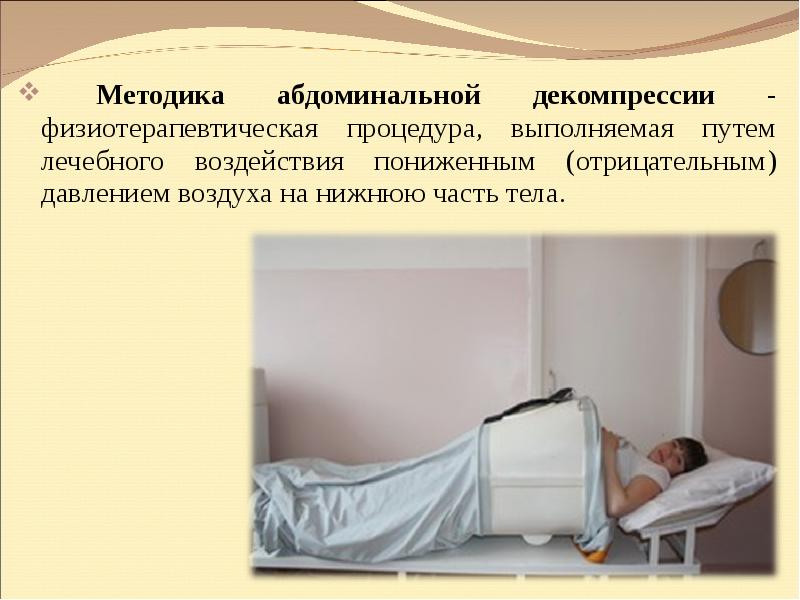 Методика абдоминальной декомпрессии - физиотерапевтическая процедура, выполняемая путем лечебного воздействия пониженным (отрицательным) давлением воздуха на нижнюю часть тела.